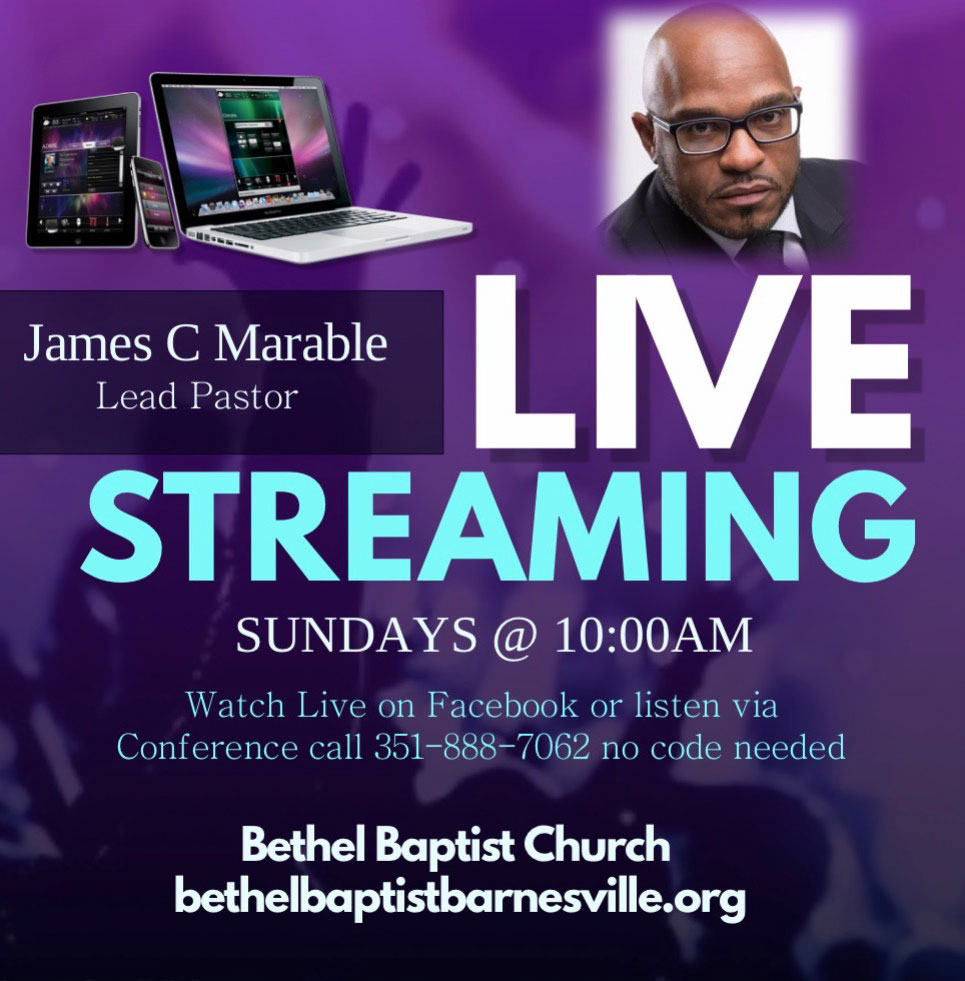 James C Marable
Lead Pastor

LIVE
STREAMING

SUNDAYS @ 10:00AM

Watch Live on Facebook or listen via Conference call 351-888-7062 no code needed

Bethel Baptist Church
bethelbaptistbarnesville.org